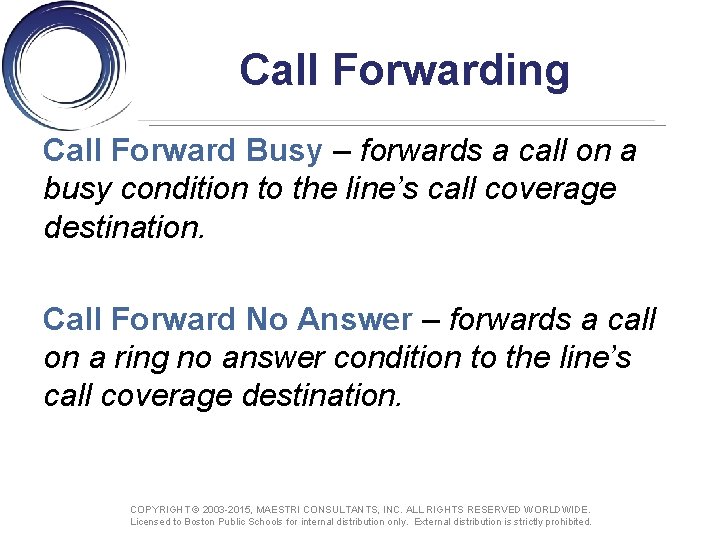 Call Forwarding

Call Forward Busy – forwards a call on a busy condition to the line's call coverage destination.

Call Forward No Answer – forwards a call on a ring no answer condition to the line's call coverage destination.

COPYRIGHT © 2003-2015, MAESTRI CONSULTANTS, INC. ALL RIGHTS RESERVED WORLDWIDE.
Licensed to Boston Public Schools for internal distribution only. External distribution is strictly prohibited.